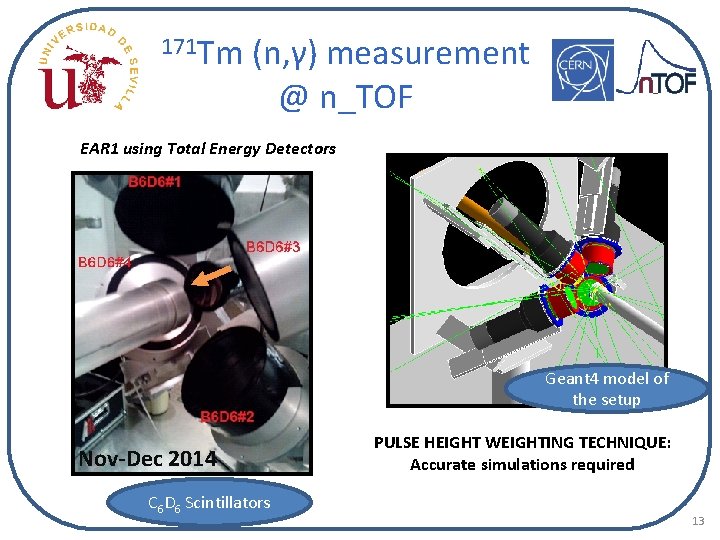 UNIVERSIDAD DE SEVILLA

$^{171}$Tm (n,γ) measurement @ n_TOF

CERN

nTOF

EAR1 using Total Energy Detectors

B6D6#1

B6D6#3

B6D6#4

B6D6#2

Nov-Dec 2014

$C_6D_6$ Scintillators

Geant4 model of the setup

PULSE HEIGHT WEIGHTING TECHNIQUE: Accurate simulations required

13